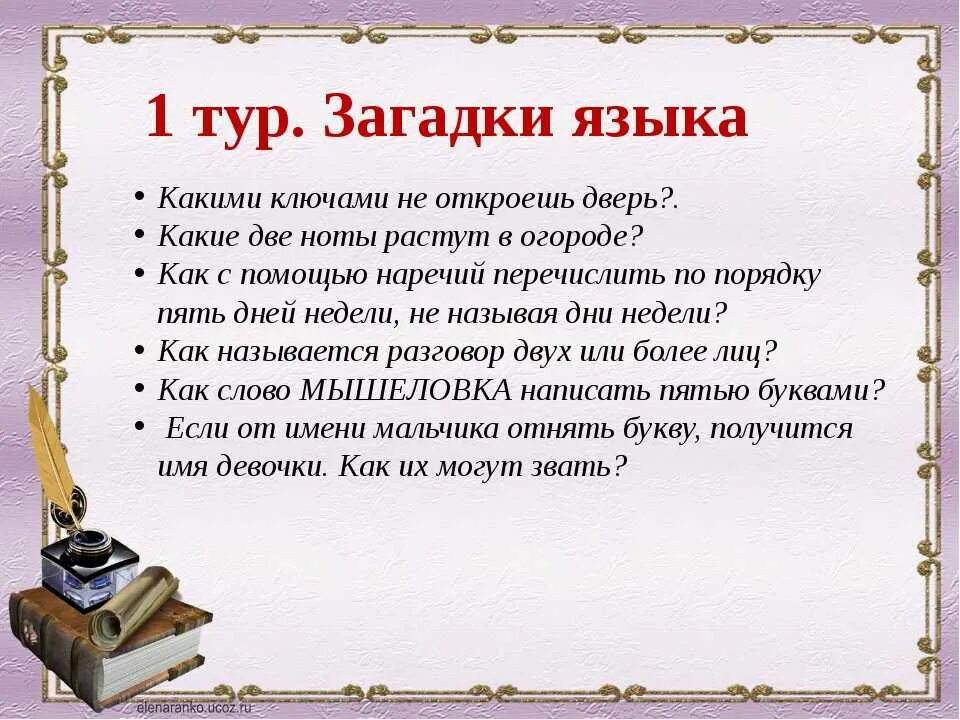 1 тур. Загадки языка

• Какими ключами не откроешь дверь?.
• Какие две ноты растут в огороде?
• Как с помощью наречий перечислить по порядку пять дней недели, не называя дни недели?
• Как называется разговор двух или более лиц?
• Как слово МЫШЕЛОВКА написать пятью буквами?
• Если от имени мальчика отнять букву, получится имя девочки. Как их могут звать?

elenaranko.ucoz.ru